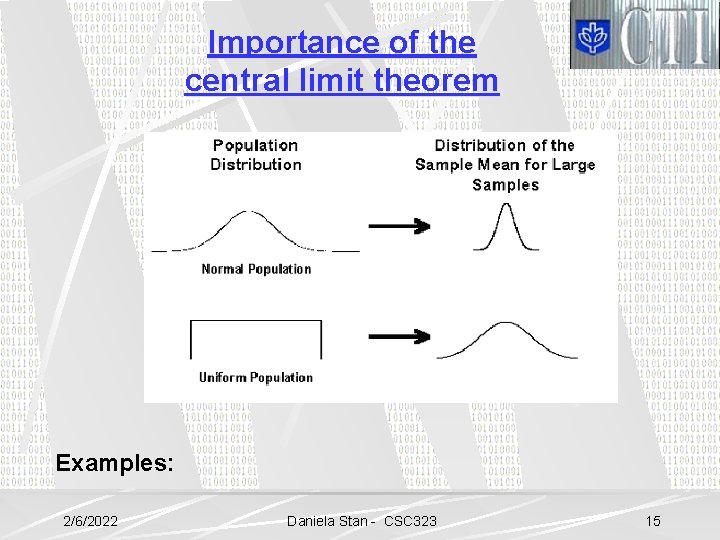 CTI

Importance of the central limit theorem

Population Distribution

Distribution of the Sample Mean for Large Samples

Normal Population

Uniform Population

Examples:

2/6/2022

Daniela Stan - CSC323

15